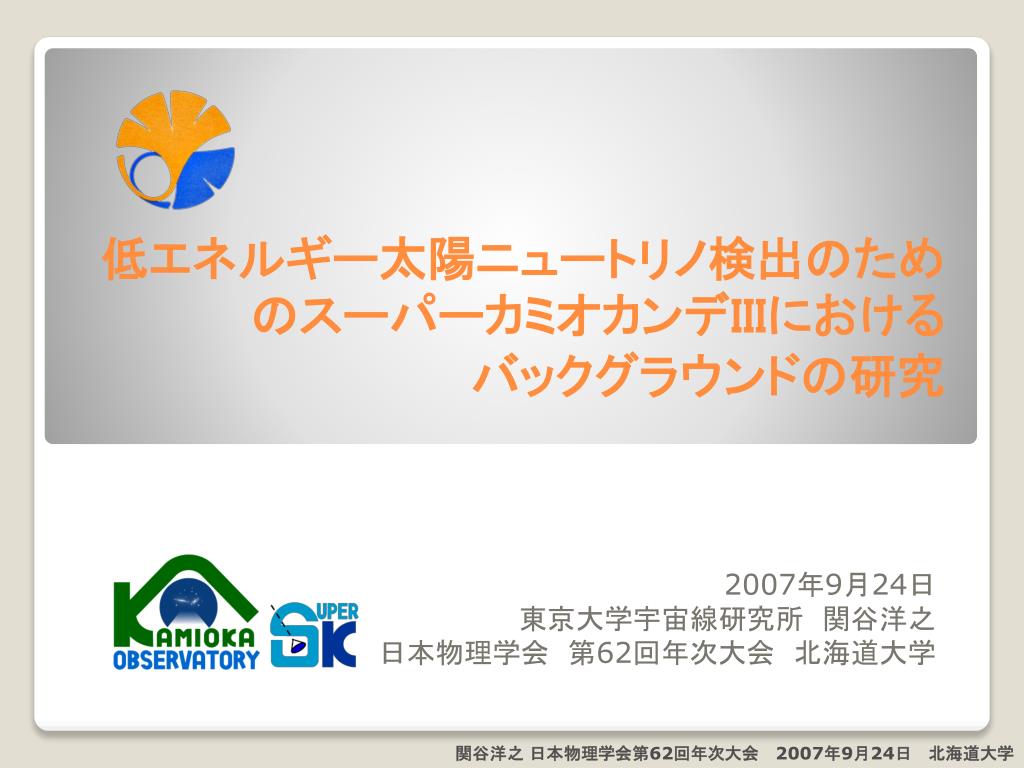 低エネルギー太陽ニュートリノ検出のためのスーパーカミオカンデIIIにおけるバックグラウンドの研究

KAMIOKA OBSERVATORY

SUPER K

2007年9月24日
東京大学宇宙線研究所 関谷洋之
日本物理学会 第62回年次大会 北海道大学

関谷洋之 日本物理学会第62回年次大会 2007年9月24日 北海道大学